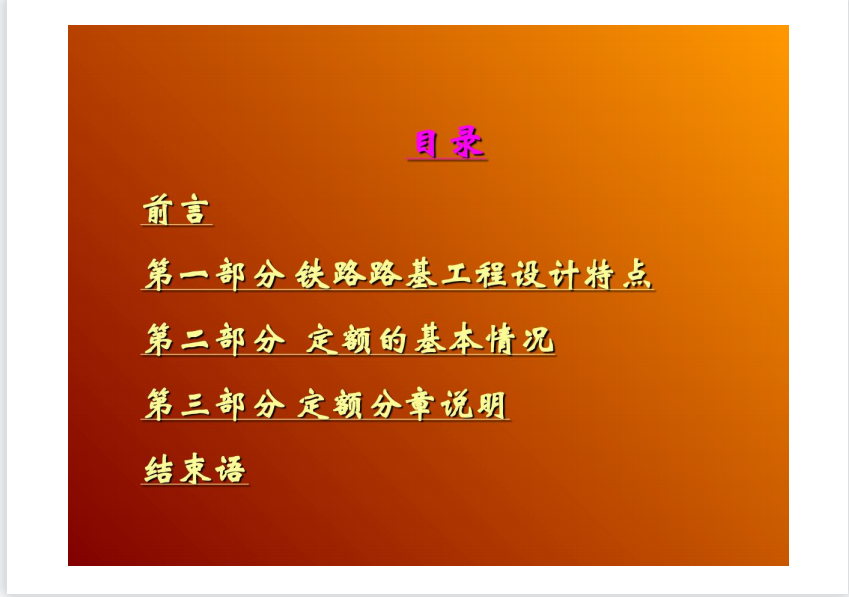 目录

前言

第一部分 铁路路基工程设计特点

第二部分 定额的基本情况

第三部分 定额分章说明

结束语